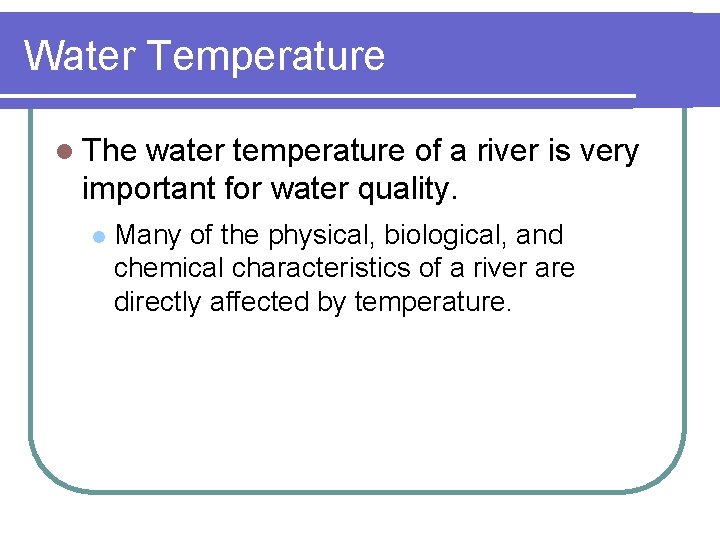 Water Temperature

The water temperature of a river is very important for water quality.

Many of the physical, biological, and chemical characteristics of a river are directly affected by temperature.